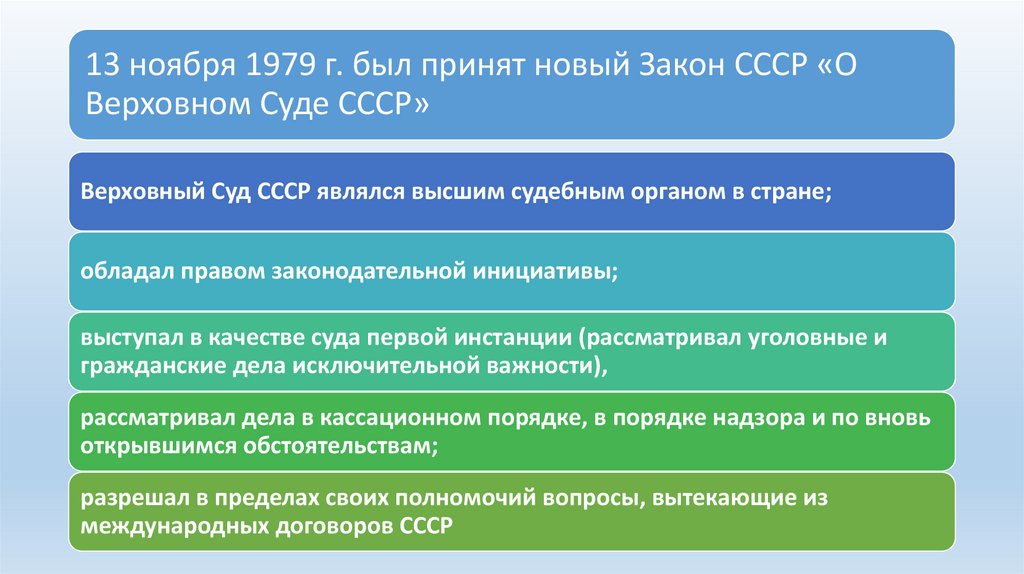 13 ноября 1979 г. был принят новый Закон СССР «О Верховном Суде СССР»

Верховный Суд СССР являлся высшим судебным органом в стране;

обладал правом законодательной инициативы;

выступал в качестве суда первой инстанции (рассматривал уголовные и гражданские дела исключительной важности),

рассматривал дела в кассационном порядке, в порядке надзора и по вновь открывшимся обстоятельствам;

разрешал в пределах своих полномочий вопросы, вытекающие из международных договоров СССР